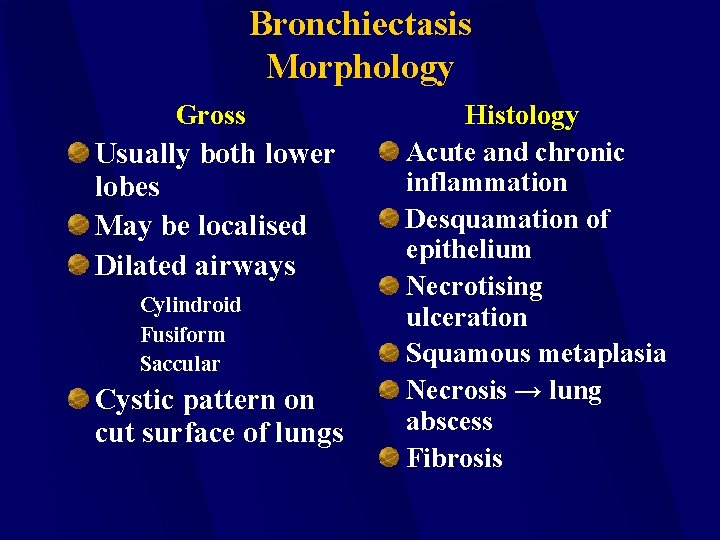 Bronchiectasis
Morphology

Gross

Usually both lower lobes

May be localised

Dilated airways

Cylindroid
Fusiform
Saccular

Cystic pattern on cut surface of lungs

Histology

Acute and chronic inflammation

Desquamation of epithelium

Necrotising ulceration

Squamous metaplasia

Necrosis → lung abscess

Fibrosis